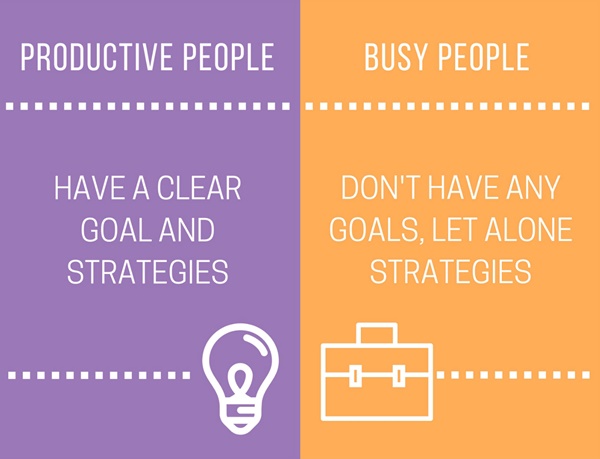 PRODUCTIVE PEOPLE

HAVE A CLEAR GOAL AND STRATEGIES

BUSY PEOPLE

DON'T HAVE ANY GOALS, LET ALONE STRATEGIES